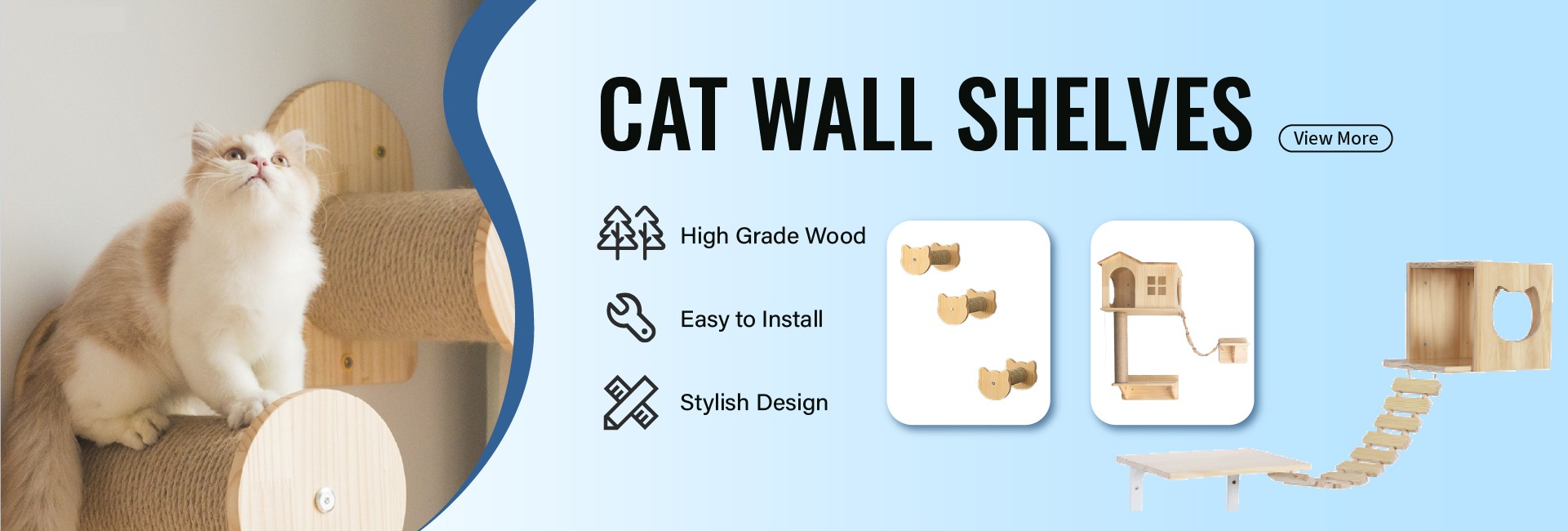 CAT WALL SHELVES

View More

High Grade Wood

Easy to Install

Stylish Design